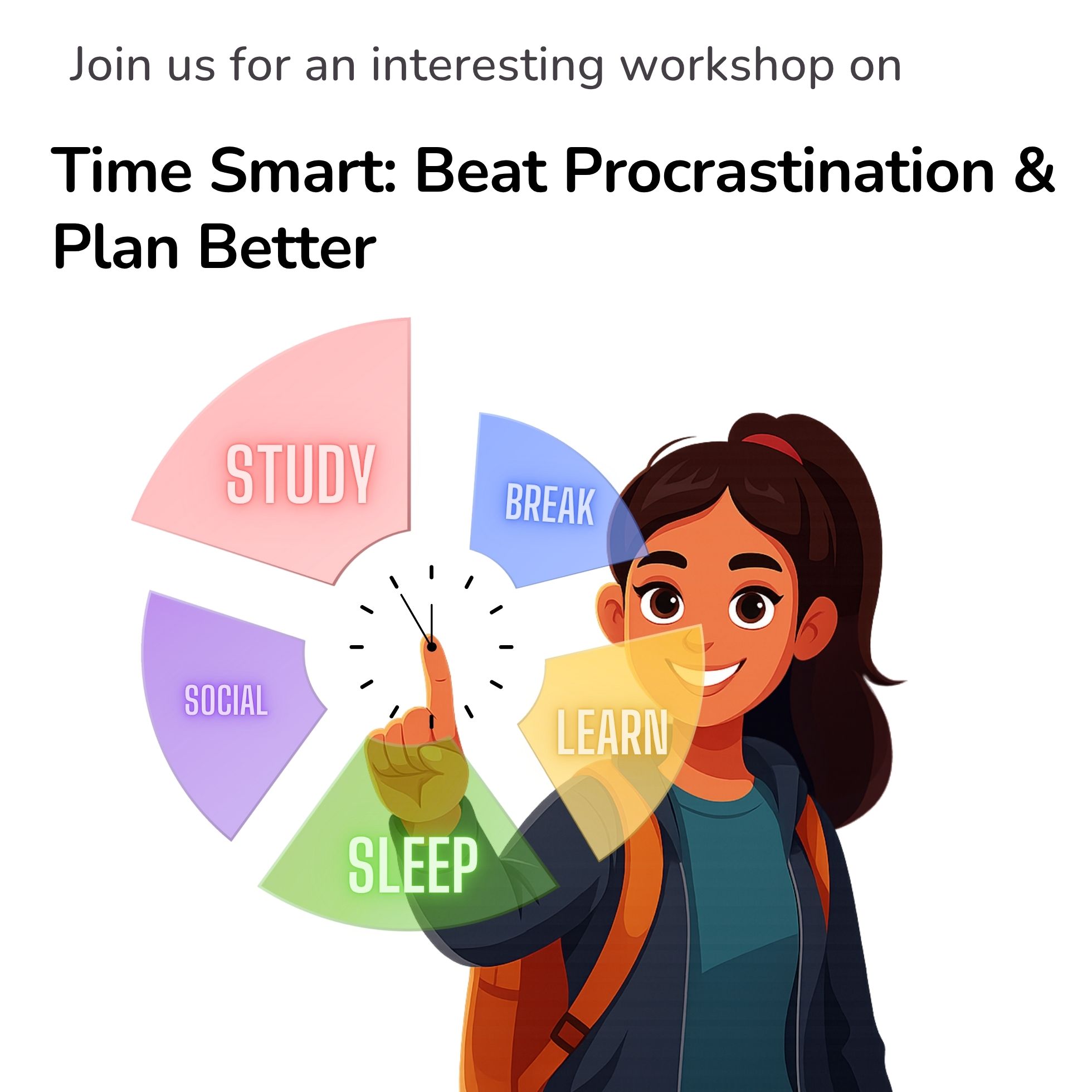 Join us for an interesting workshop on

Time Smart: Beat Procrastination & Plan Better

STUDY

BREAK

SOCIAL

LEARN

SLEEP